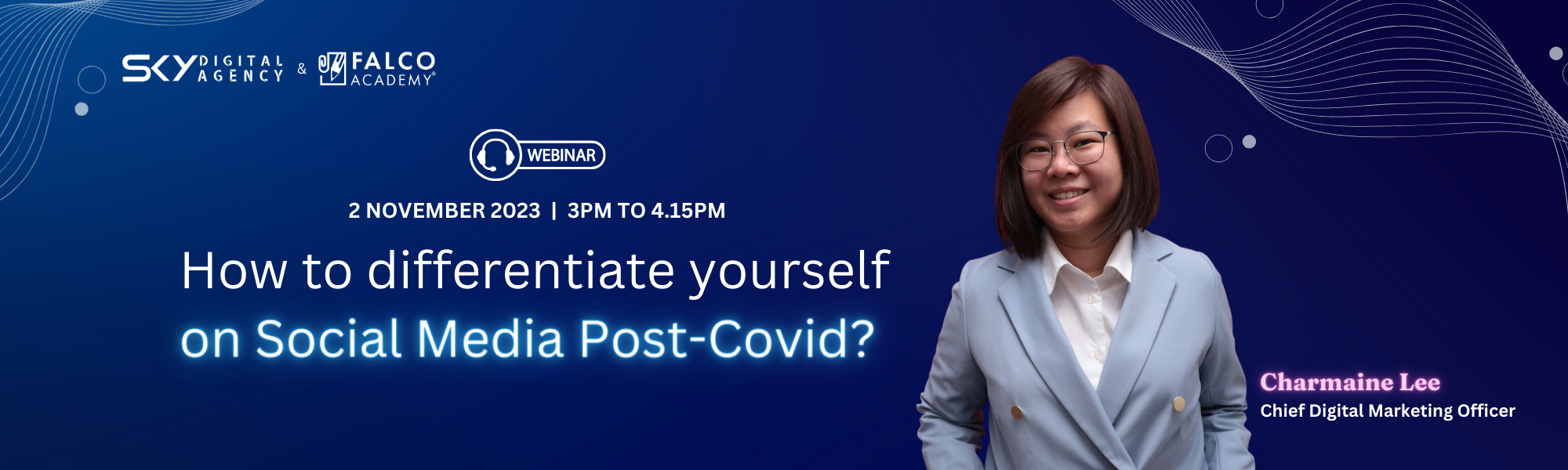 SKY DIGITAL AGENCY & FALCO ACADEMY®

WEBINAR

2 NOVEMBER 2023 | 3PM TO 4.15PM

How to differentiate yourself on Social Media Post-Covid?

Charmaine Lee
Chief Digital Marketing Officer